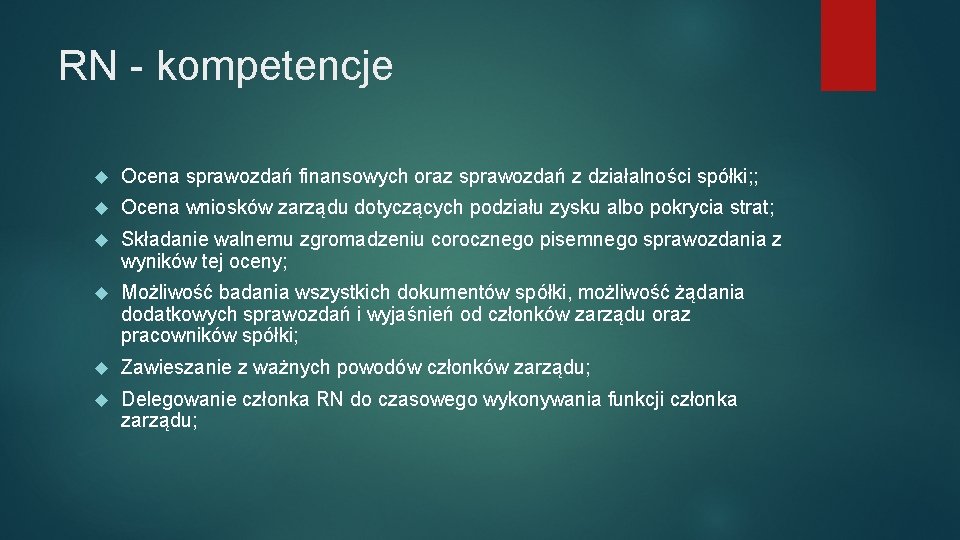 RN - kompetencje

Ocena sprawozdań finansowych oraz sprawozdań z działalności spółki;;

Ocena wniosków zarządu dotyczących podziału zysku albo pokrycia strat;

Składanie walnemu zgromadzeniu corocznego pisemnego sprawozdania z wyników tej oceny;

Możliwość badania wszystkich dokumentów spółki, możliwość żądania dodatkowych sprawozdań i wyjaśnień od członków zarządu oraz pracowników spółki;

Zawieszanie z ważnych powodów członków zarządu;

Delegowanie członka RN do czasowego wykonywania funkcji członka zarządu;